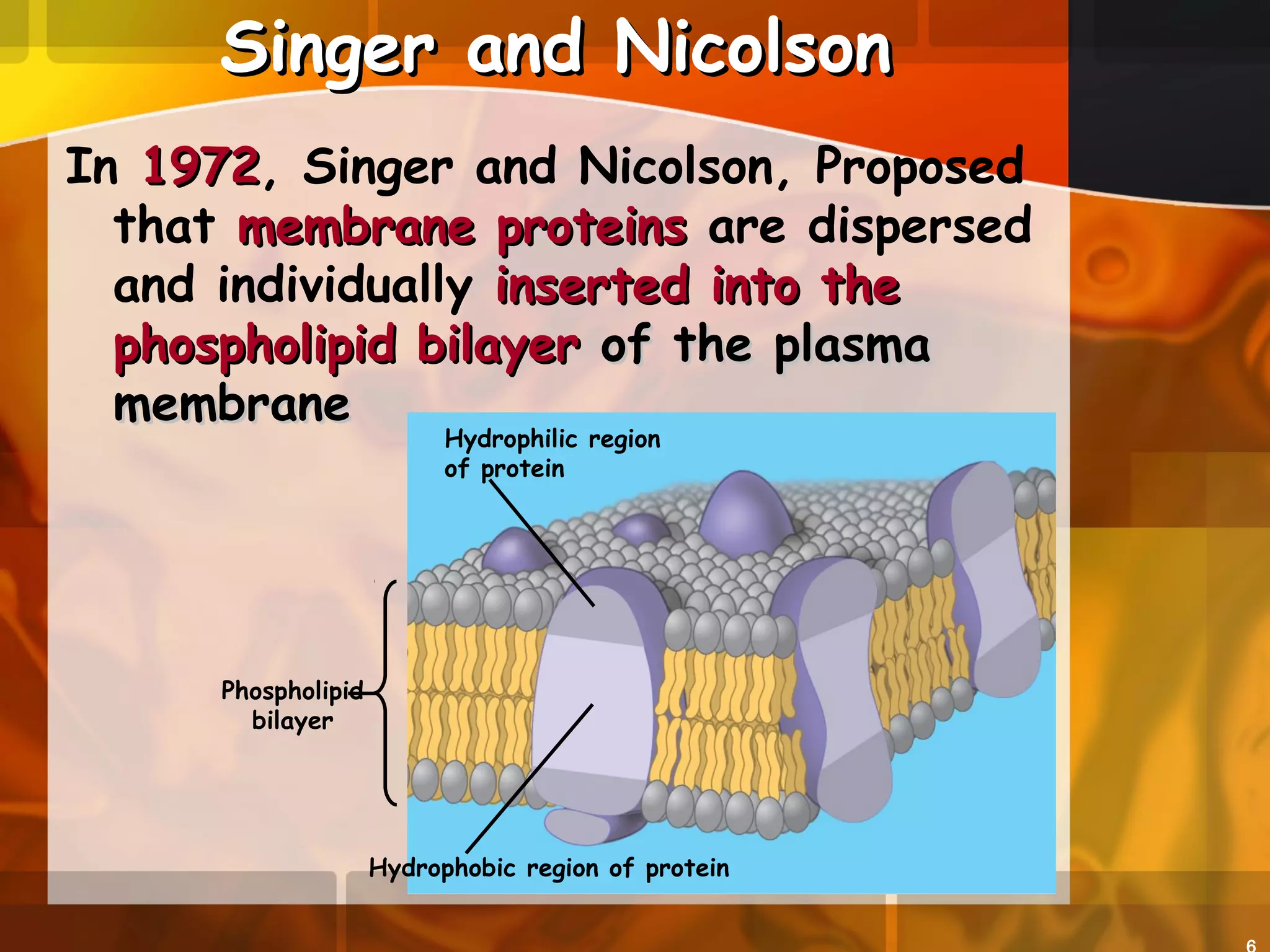 Singer and Nicolson

In 1972, Singer and Nicolson, Proposed that membrane proteins are dispersed and individually inserted into the phospholipid bilayer of the plasma membrane

Hydrophilic region of protein

Phospholipid bilayer

Hydrophobic region of protein

6